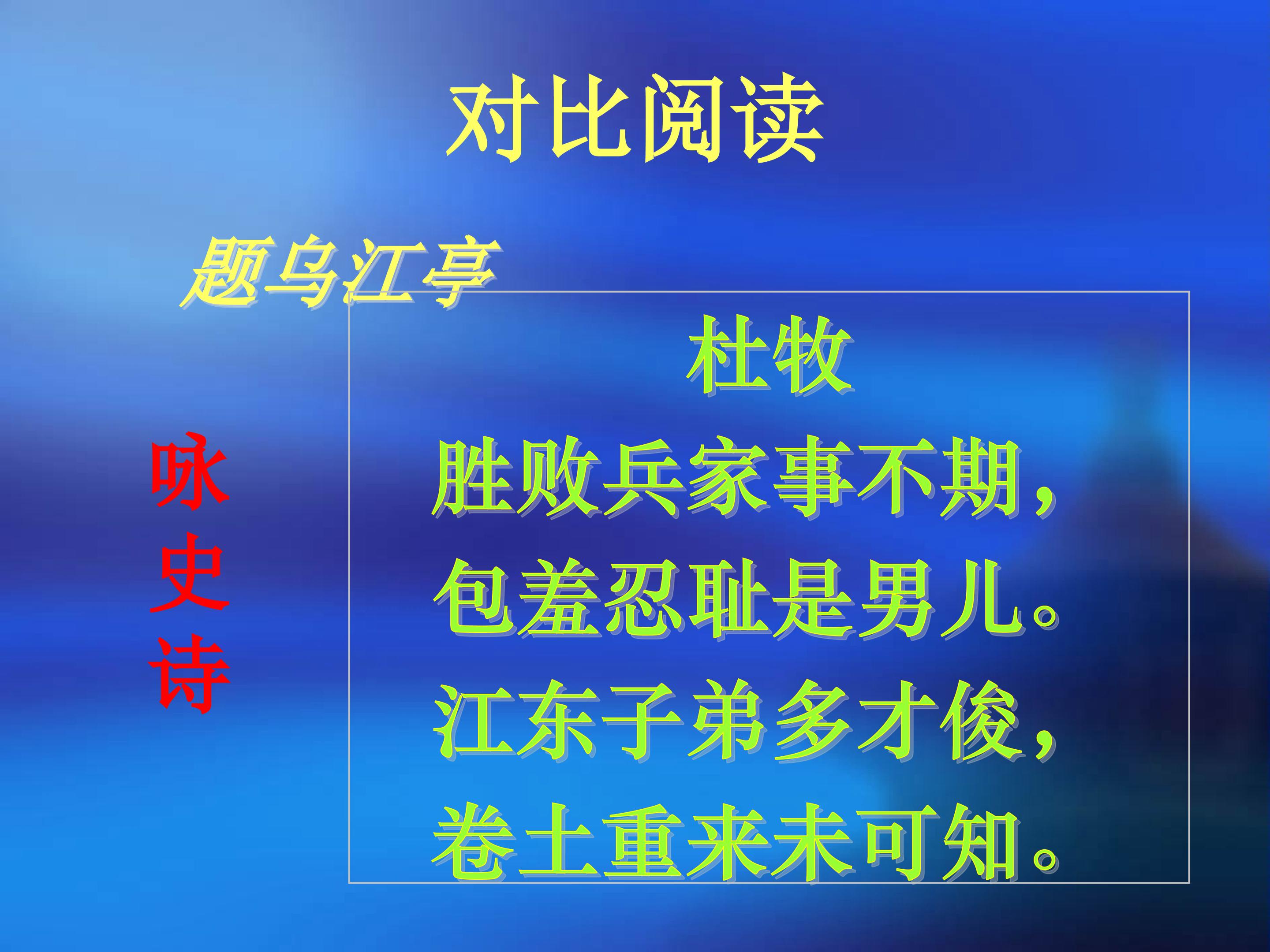 对比阅读

题乌江亭

咏史诗

杜牧
胜败兵家事不期，
包羞忍耻是男儿。
江东子弟多才俊，
卷土重来未可知。